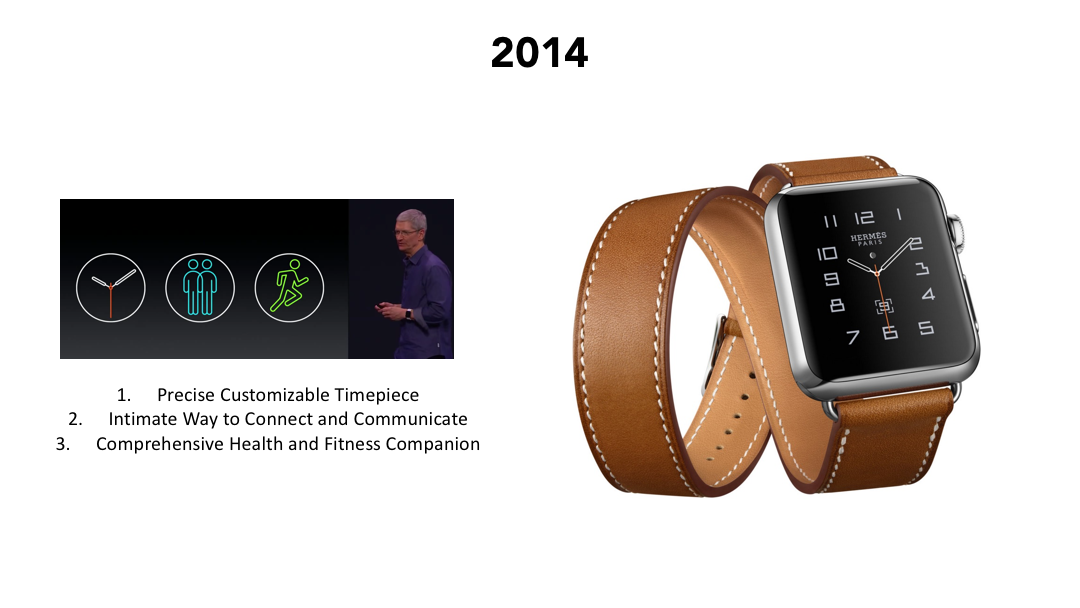 2014

1. Precise Customizable Timepiece
2. Intimate Way to Connect and Communicate
3. Comprehensive Health and Fitness Companion

11 12 1
HERMÈS
PARIS
10 2
9 3
8 4
7 6 5